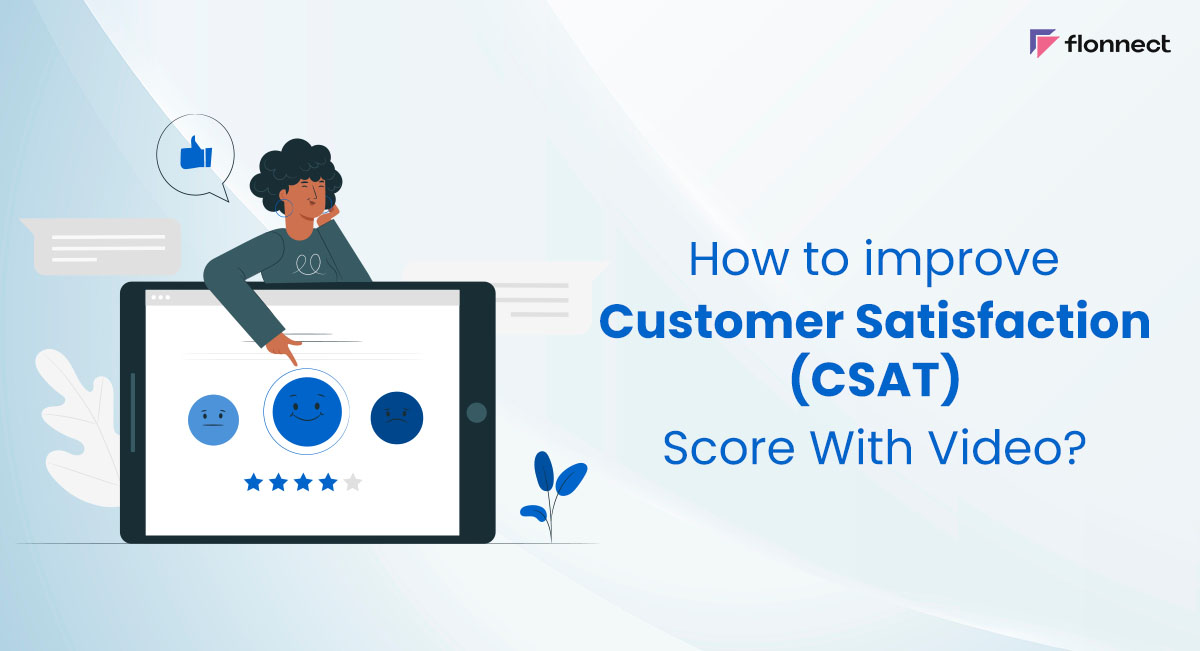 flonnect

How to improve
Customer Satisfaction (CSAT)
Score With Video?